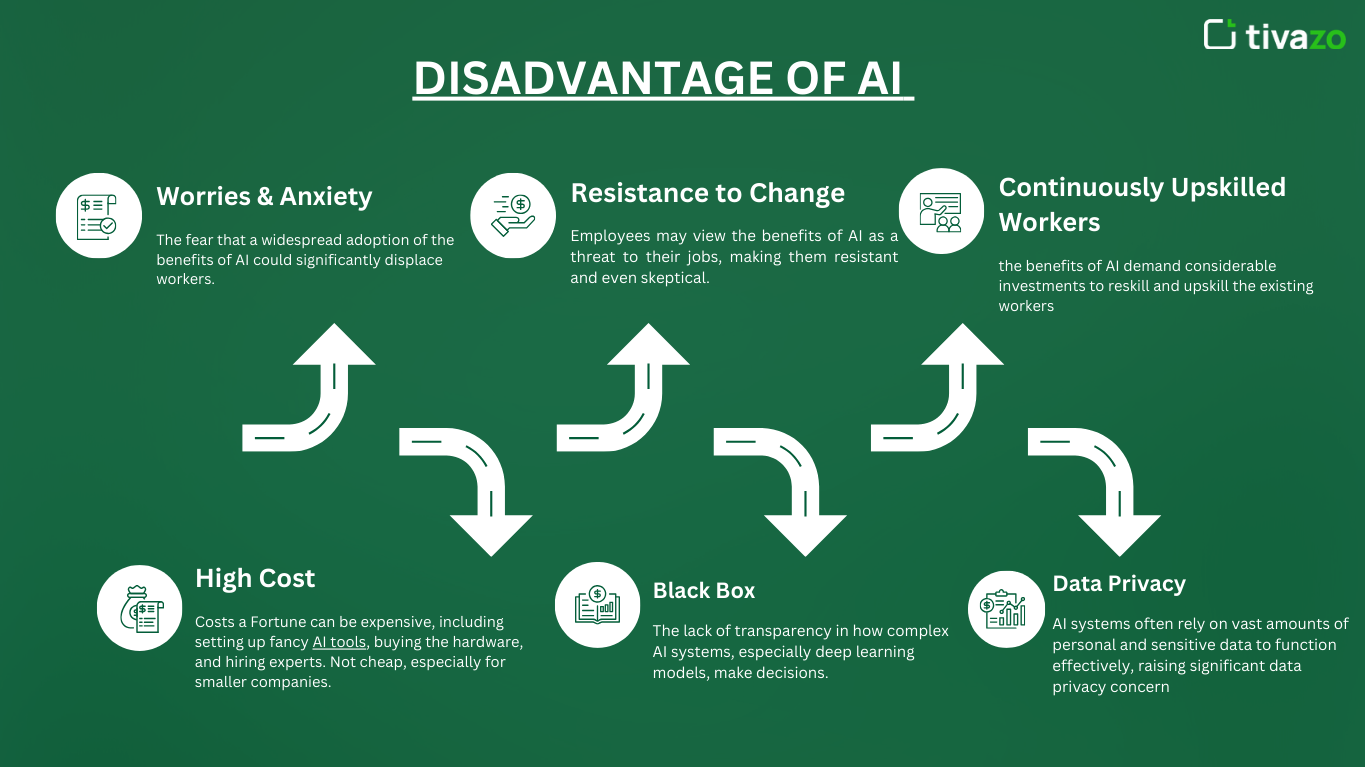 tivazo

DISADVANTAGE OF AI

Worries & Anxiety

The fear that a widespread adoption of the benefits of AI could significantly displace workers.

Resistance to Change

Employees may view the benefits of AI as a threat to their jobs, making them resistant and even skeptical.

Continuously Upskilled Workers

the benefits of AI demand considerable investments to reskill and upskill the existing workers

High Cost

Costs a Fortune can be expensive, including setting up fancy AI tools, buying the hardware, and hiring experts. Not cheap, especially for smaller companies.

Black Box

The lack of transparency in how complex AI systems, especially deep learning models, make decisions.

Data Privacy

AI systems often rely on vast amounts of personal and sensitive data to function effectively, raising significant data privacy concern